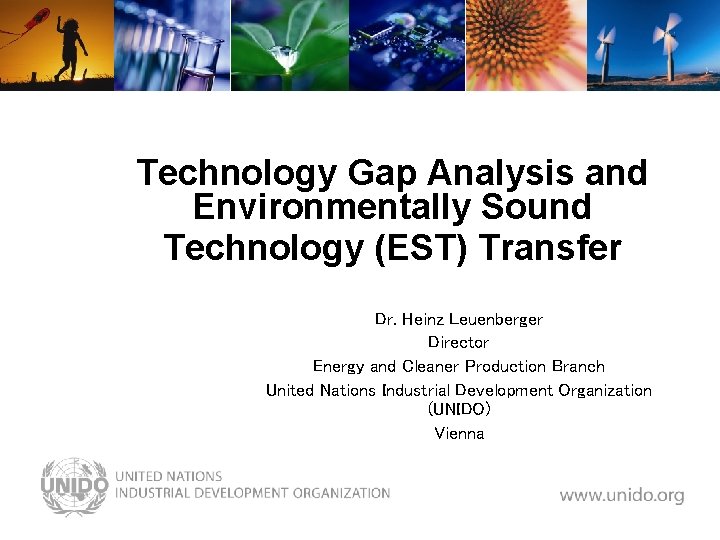 Technology Gap Analysis and Environmentally Sound Technology (EST) Transfer

Dr. Heinz Leuenberger
Director
Energy and Cleaner Production Branch
United Nations Industrial Development Organization (UNIDO)
Vienna

UNIDO
UNITED NATIONS
INDUSTRIAL DEVELOPMENT ORGANIZATION

www.unido.org